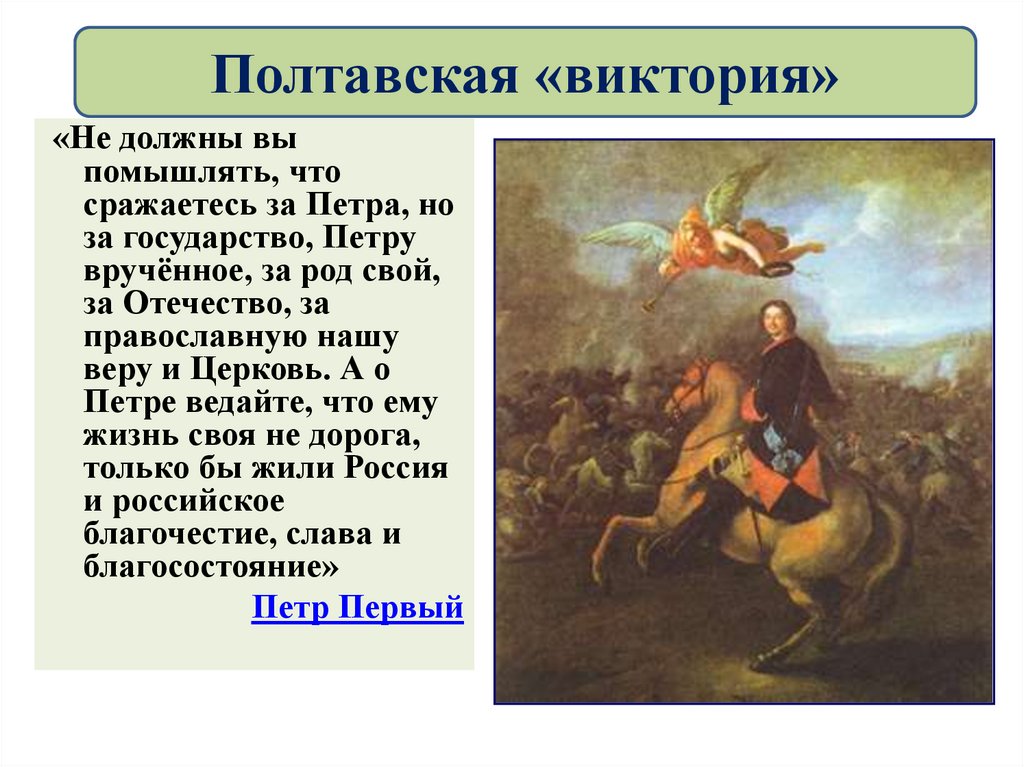 Полтавская «виктория»

«Не должны вы помышлять, что сражаетесь за Петра, но за государство, Петру вручённое, за род свой, за Отечество, за православную нашу веру и Церковь. А о Петре ведайте, что ему жизнь своя не дорога, только бы жили Россия и российское благочестие, слава и благосостояние»

Петр Первый